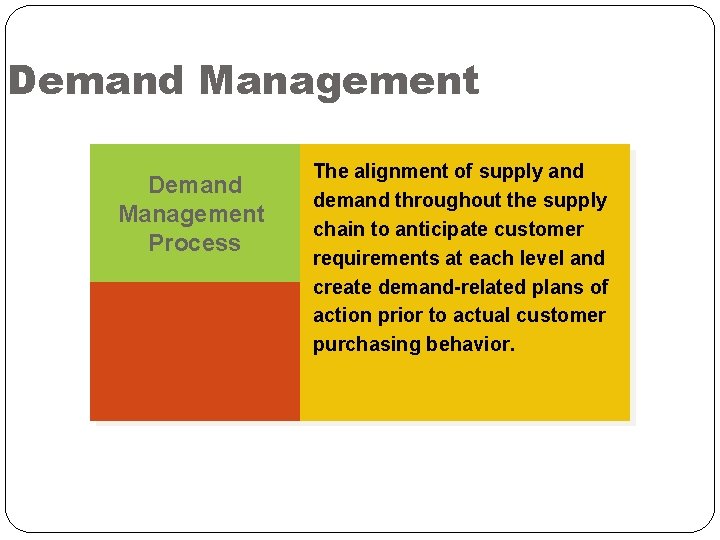 Demand Management

Demand Management Process

The alignment of supply and demand throughout the supply chain to anticipate customer requirements at each level and create demand-related plans of action prior to actual customer purchasing behavior.